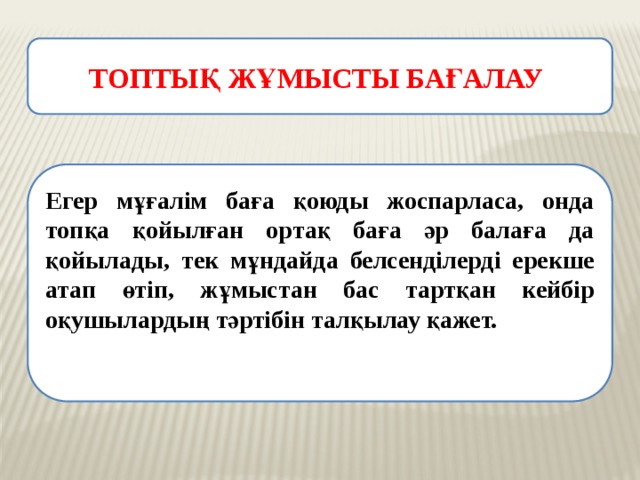 ТОПТЫҚ ЖҰМЫСТЫ БАҒАЛАУ

Егер мұғалім баға қоюды жоспарласа, онда топқа қойылған ортақ баға әр балаға да қойылады, тек мұндайда белсенділерді ерекше атап өтіп, жұмыстан бас тартқан кейбір оқушылардың тәртібін талқылау қажет.